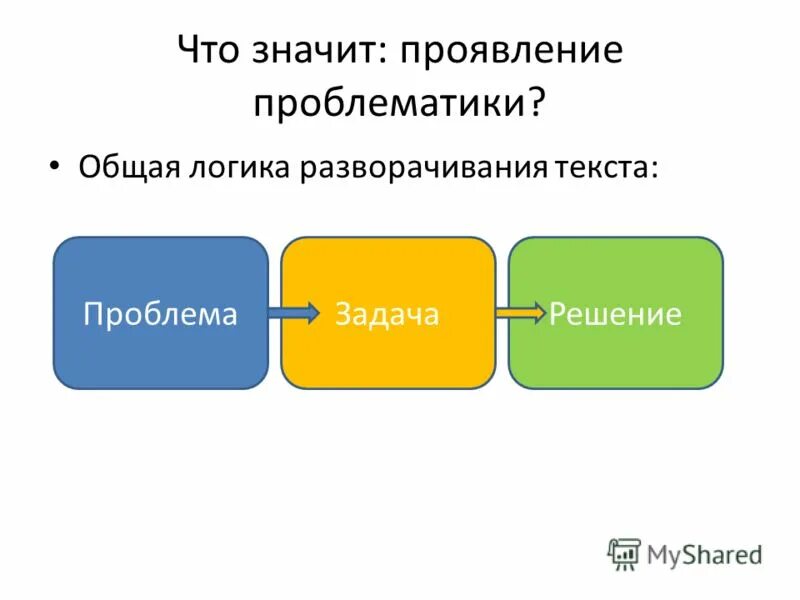 Что значит: проявление проблематики?

• Общая логика разворачивания текста:

Проблема

Задача

Решение

MyShared